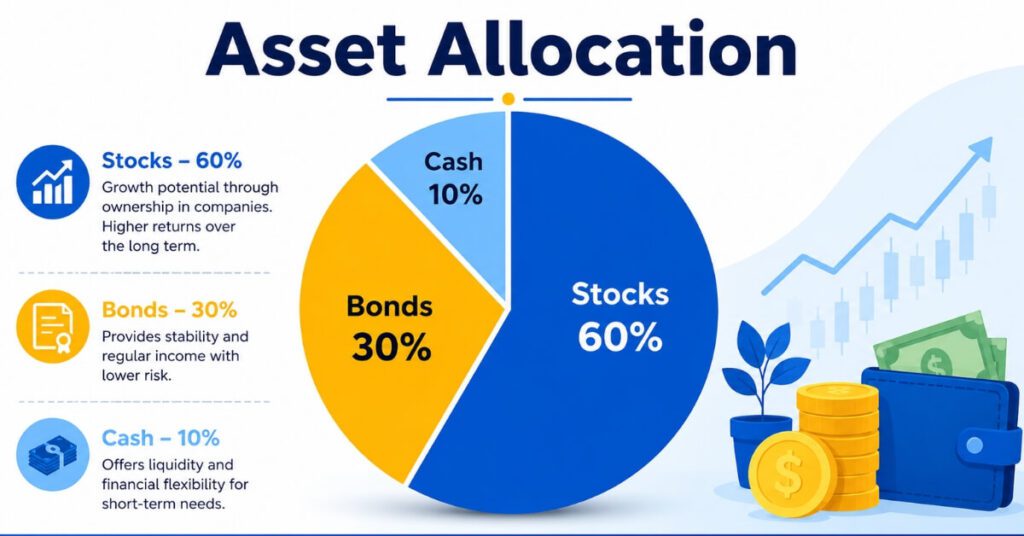 Asset Allocation

Stocks – 60%
Growth potential through ownership in companies. Higher returns over the long term.

Bonds – 30%
Provides stability and regular income with lower risk.

Cash – 10%
Offers liquidity and financial flexibility for short-term needs.

Cash
10%

Bonds
30%

Stocks
60%

$

$